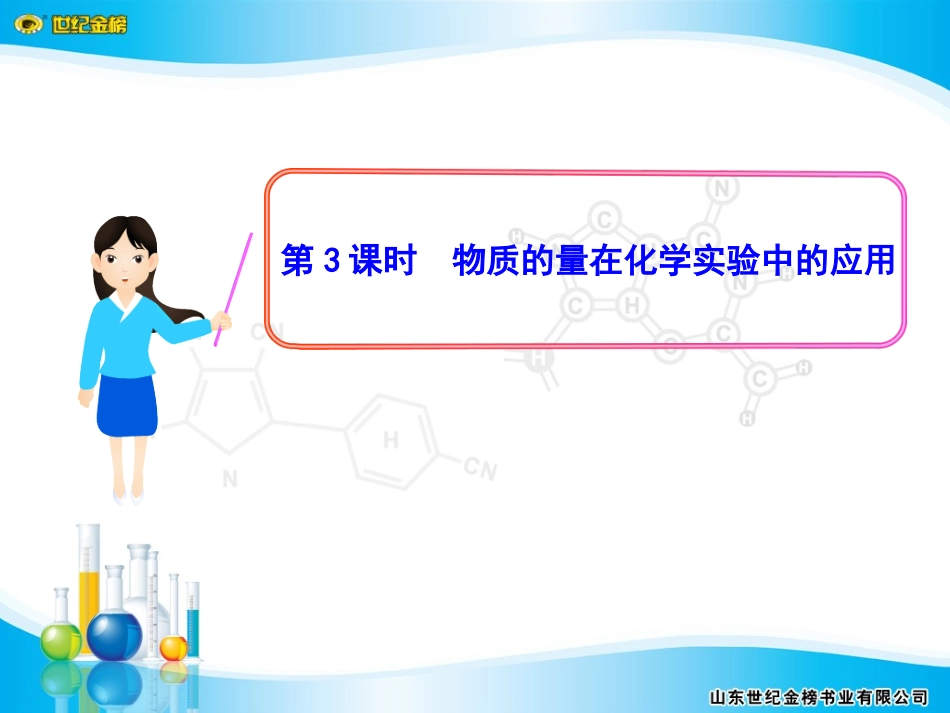 世纪金榜

第 3 课时　物质的量在化学实验中的应用

山东世纪金榜书业有限公司